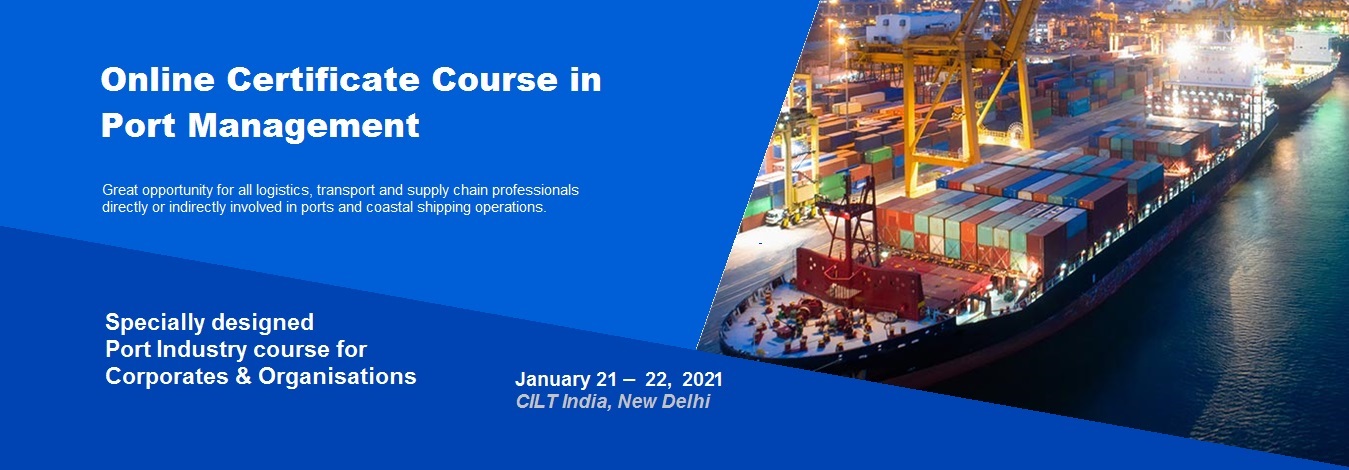 Online Certificate Course in Port Management

Great opportunity for all logistics, transport and supply chain professionals directly or indirectly involved in ports and coastal shipping operations.

Specially designed
Port Industry course for
Corporates & Organisations

January 21 – 22, 2021
CILT India, New Delhi